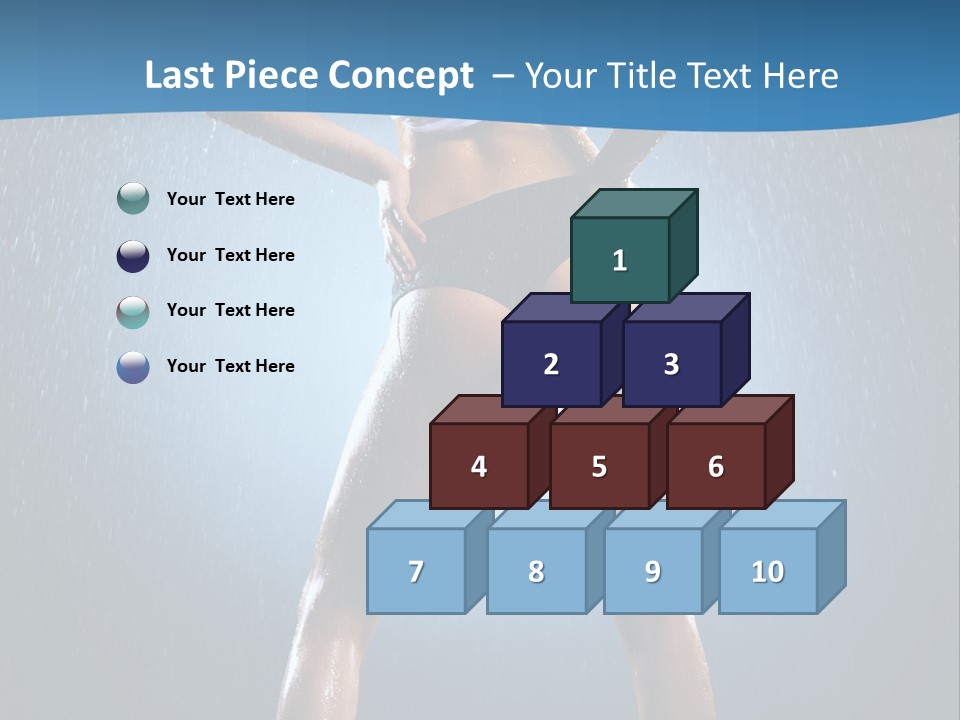 Last Piece Concept – Your Title Text Here

Your Text Here

Your Text Here

Your Text Here

Your Text Here

1

2 3

4 5 6

7 8 9 10